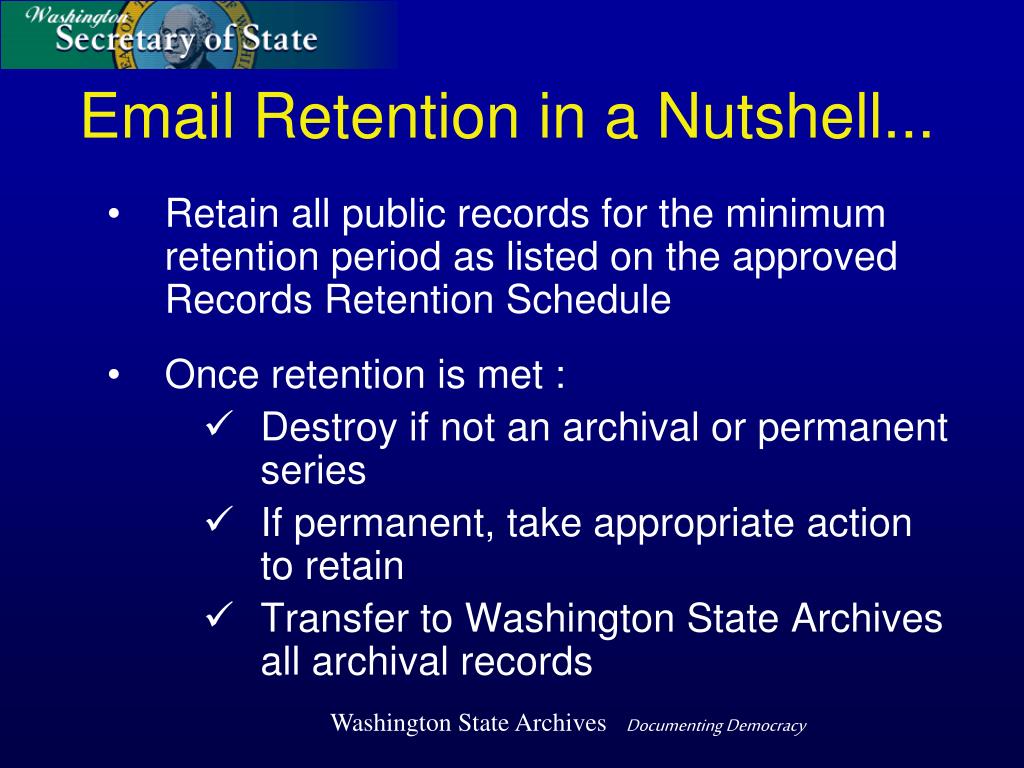 Washington Secretary of State

Email Retention in a Nutshell...

• Retain all public records for the minimum retention period as listed on the approved Records Retention Schedule

• Once retention is met :
✓ Destroy if not an archival or permanent series
✓ If permanent, take appropriate action to retain
✓ Transfer to Washington State Archives all archival records

Washington State Archives Documenting Democracy